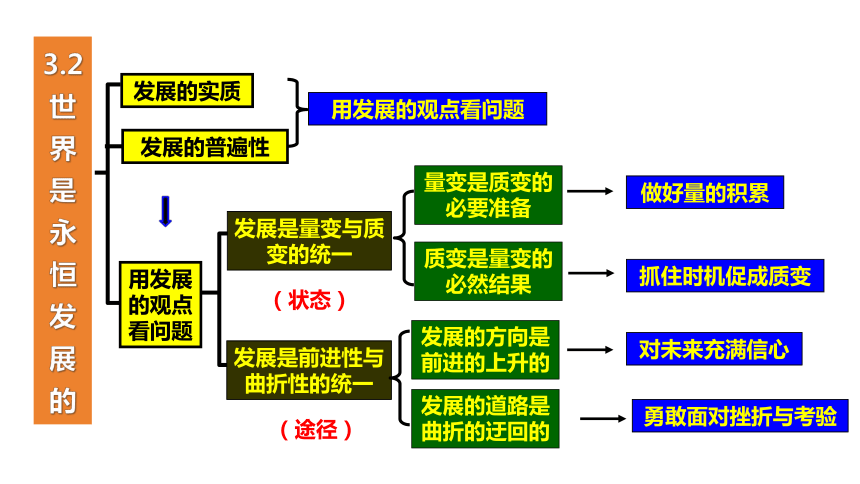 3.2 世界是永恒发展的

发展的实质

发展的普遍性

用发展的观点看问题

用发展的观点看问题

发展是量变与质变的统一

（状态）

量变是质变的必要准备

做好量的积累

质变是量变的必然结果

抓住时机促成质变

发展是前进性与曲折性的统一

（途径）

发展的方向是前进的上升的

对未来充满信心

发展的道路是曲折的迂回的

勇敢面对挫折与考验